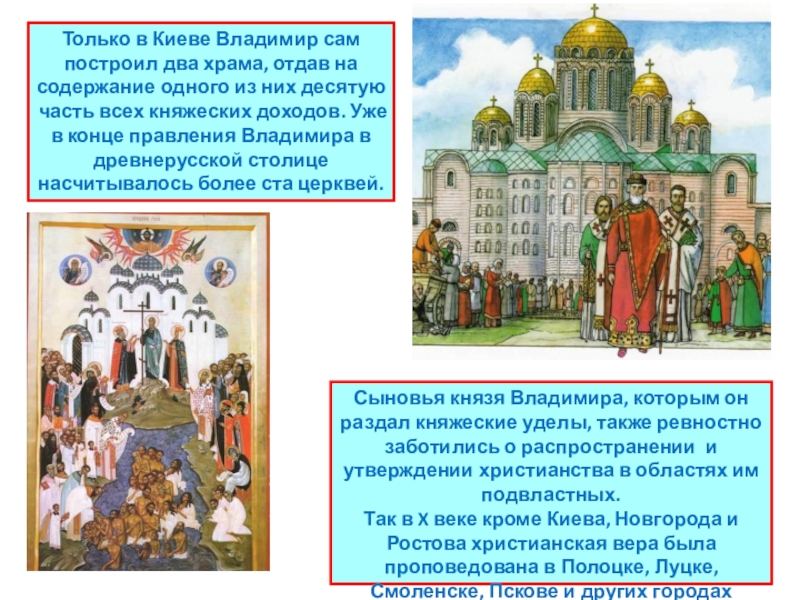 Только в Киеве Владимир сам построил два храма, отдав на содержание одного из них десятую часть всех княжеских доходов. Уже в конце правления Владимира в древнерусской столице насчитывалось более ста церквей.

Сыновья князя Владимира, которым он раздал княжеские уделы, также ревностно заботились о распространении и утверждении христианства в областях им подвластных.
Так в X веке кроме Киева, Новгорода и Ростова христианская вера была проповедована в Полоцке, Луцке, Смоленске, Пскове и других городах